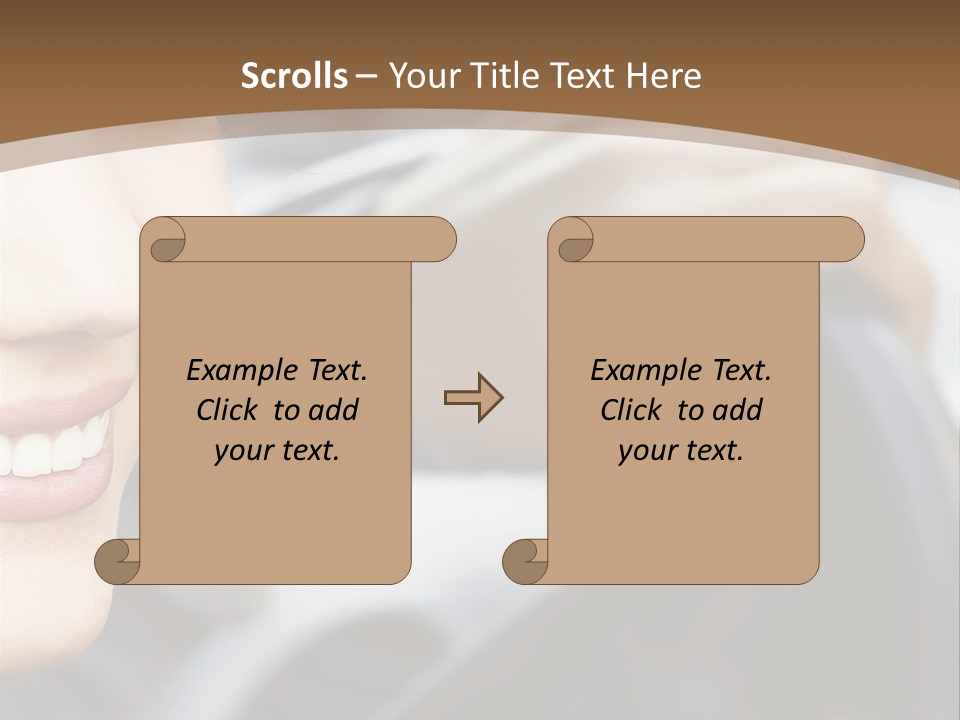 Scrolls – Your Title Text Here

Example Text. Click to add your text.

Example Text. Click to add your text.